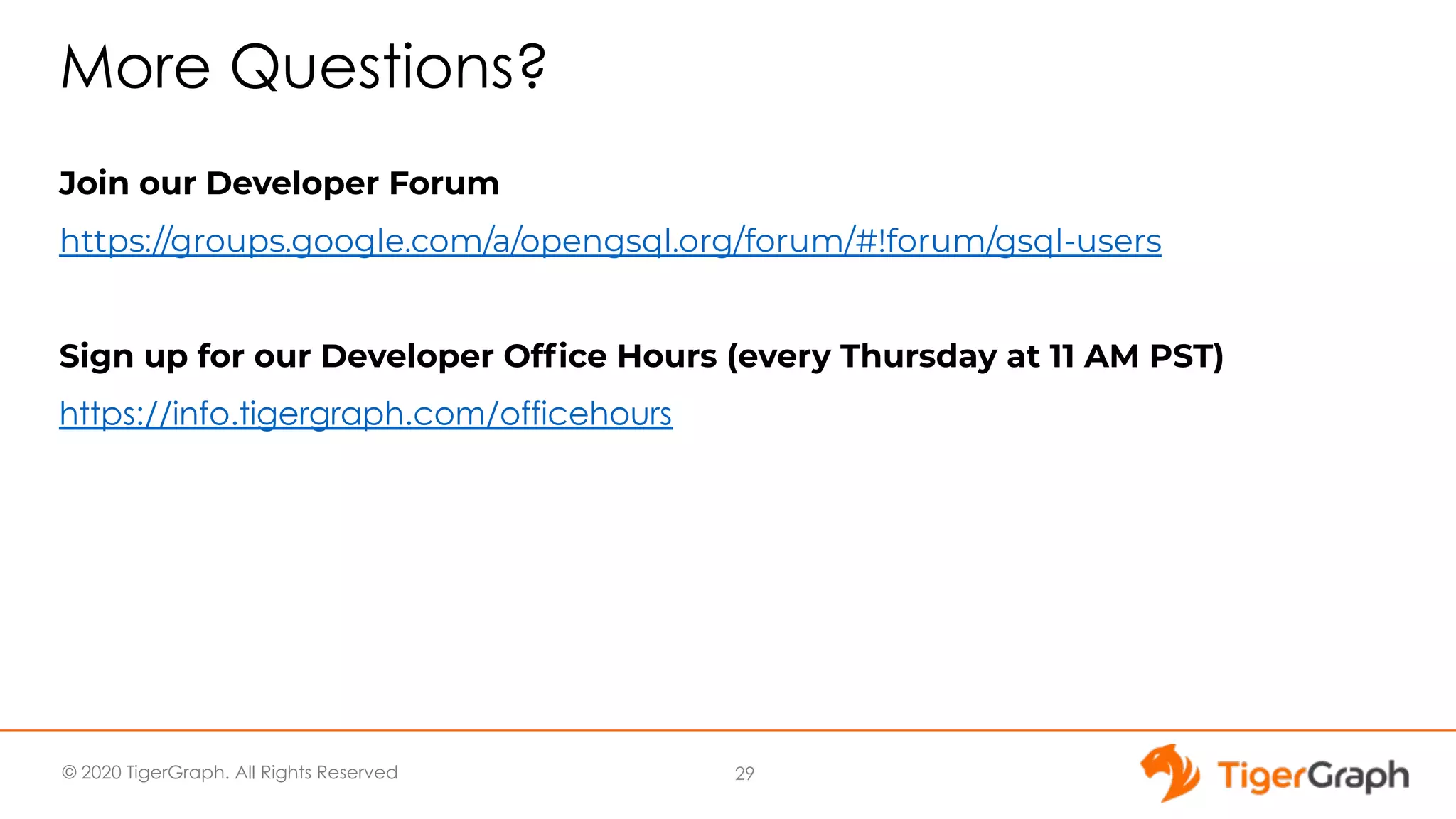 More Questions?

Join our Developer Forum

https://groups.google.com/a/opengsql.org/forum/#!forum/gsql-users

Sign up for our Developer Office Hours (every Thursday at 11 AM PST)

https://info.tigergraph.com/officehours

© 2020 TigerGraph. All Rights Reserved

29

TigerGraph